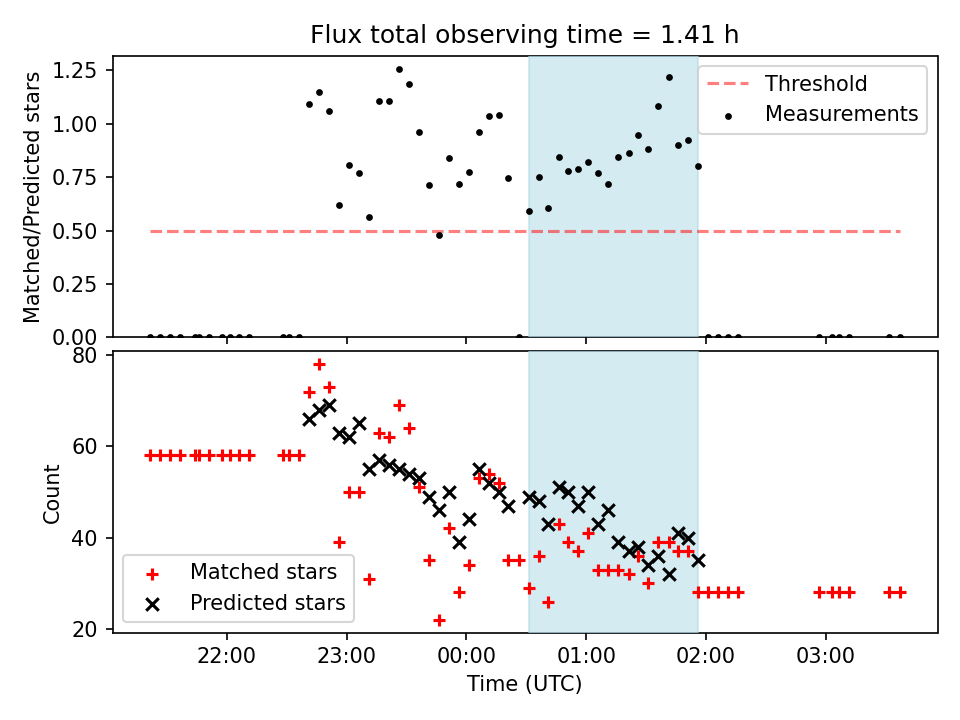 Flux total observing time = 1.41 h

Matched/Predicted stars

1.25
1.00
0.75
0.50
0.25
0.00

Threshold
Measurements

Count

80
60
40
20

Matched stars
Predicted stars

22:00
23:00
00:00
01:00
02:00
03:00

Time (UTC)